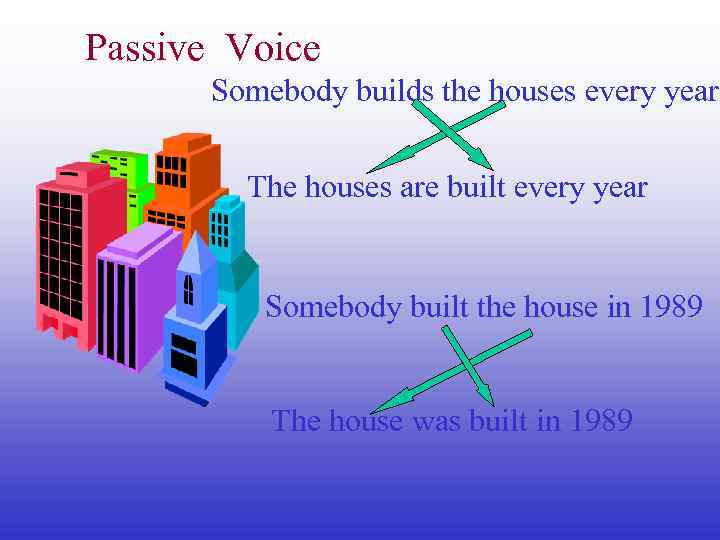 Passive Voice

Somebody builds the houses every year

The houses are built every year

Somebody built the house in 1989

The house was built in 1989